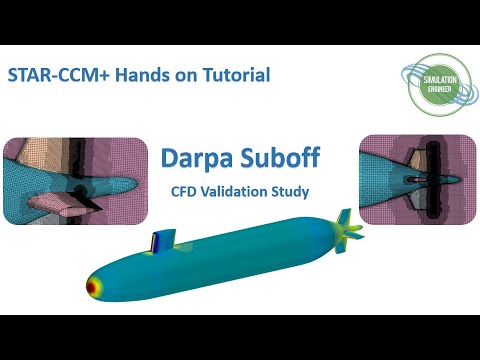 STAR-CCM+ Hands on Tutorial

SIMULATION ENGINEER

Darpa Suboff

CFD Validation Study